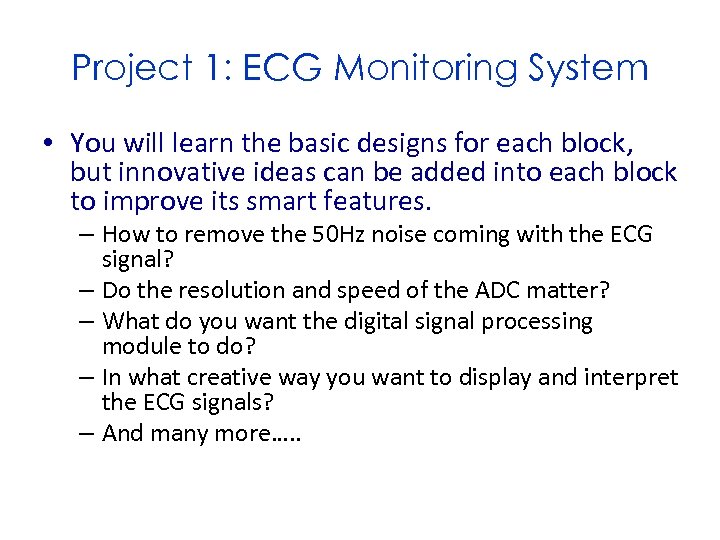 Project 1: ECG Monitoring System

• You will learn the basic designs for each block, but innovative ideas can be added into each block to improve its smart features.

– How to remove the 50Hz noise coming with the ECG signal?

– Do the resolution and speed of the ADC matter?

– What do you want the digital signal processing module to do?

– In what creative way you want to display and interpret the ECG signals?

– And many more…..